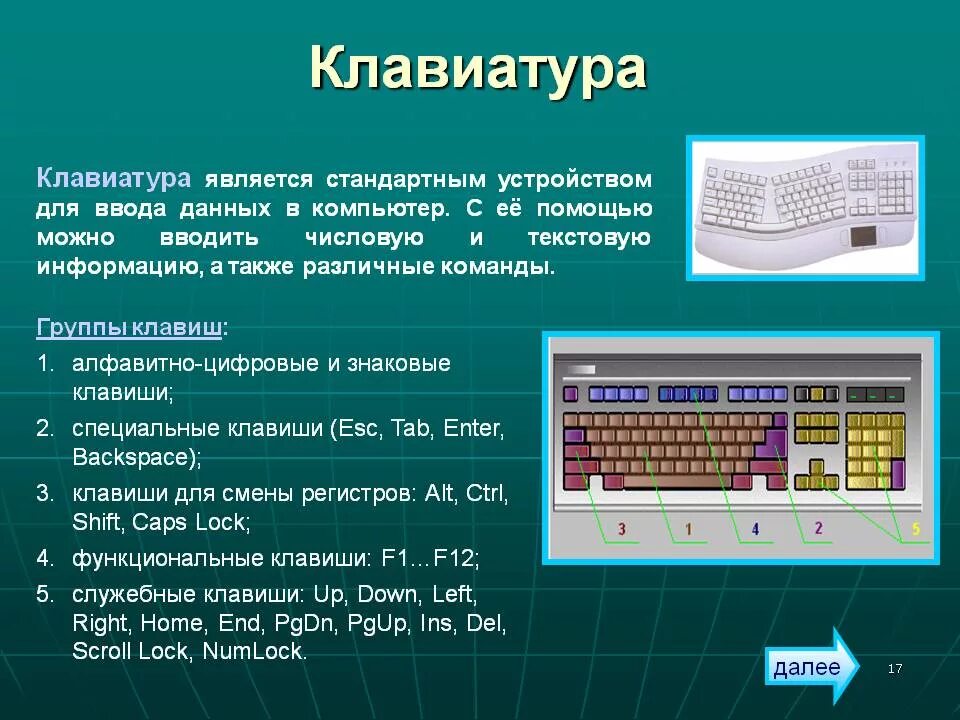 Клавиатура

Клавиатура является стандартным устройством для ввода данных в компьютер. С её помощью можно вводить числовую и текстовую информацию, а также различные команды.

Группы клавиш:

1. алфавитно-цифровые и знаковые клавиши;
2. специальные клавиши (Esc, Tab, Enter, Backspace);
3. клавиши для смены регистров: Alt, Ctrl, Shift, Caps Lock;
4. функциональные клавиши: F1…F12;
5. служебные клавиши: Up, Down, Left, Right, Home, End, PgDn, PgUp, Ins, Del, Scroll Lock, NumLock.

3 1 4 2 5

далее

17